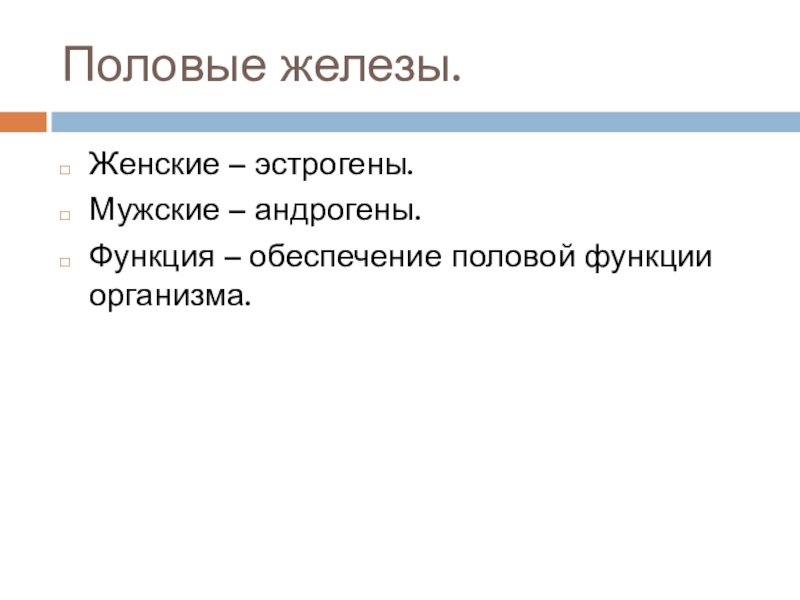 Половые железы.

Женские – эстрогены.

Мужские – андрогены.

Функция – обеспечение половой функции организма.